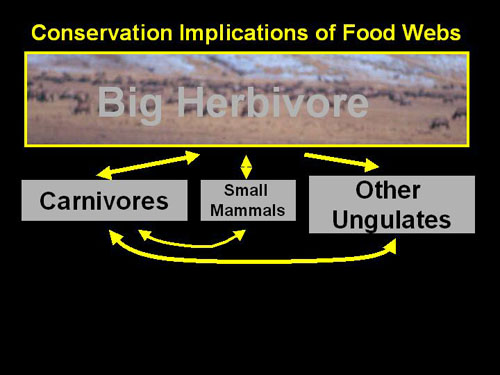 Conservation Implications of Food Webs

Big Herbivore

Carnivores

Small Mammals

Other Ungulates